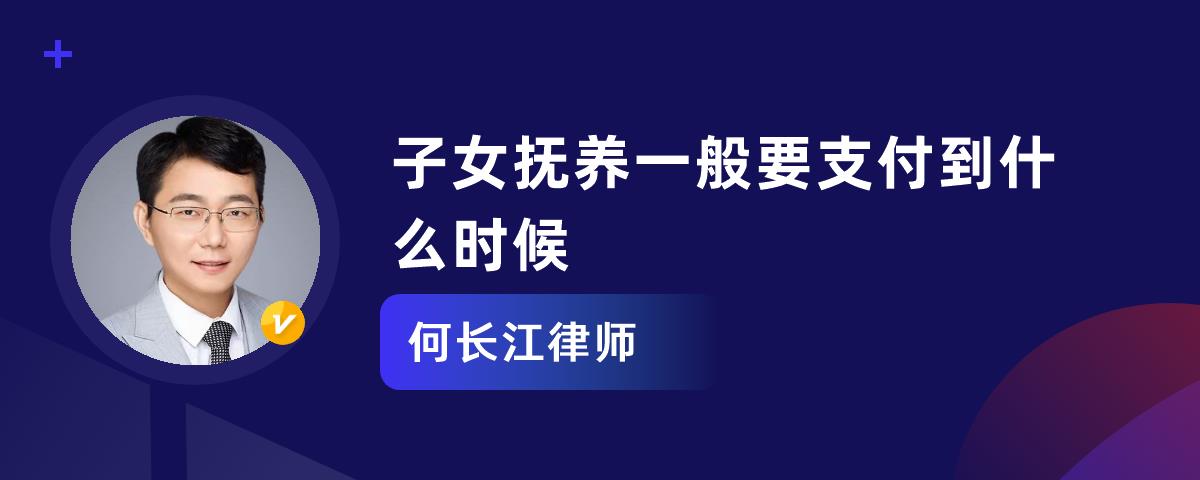 子女抚养一般要支付到什么时候

何长江律师